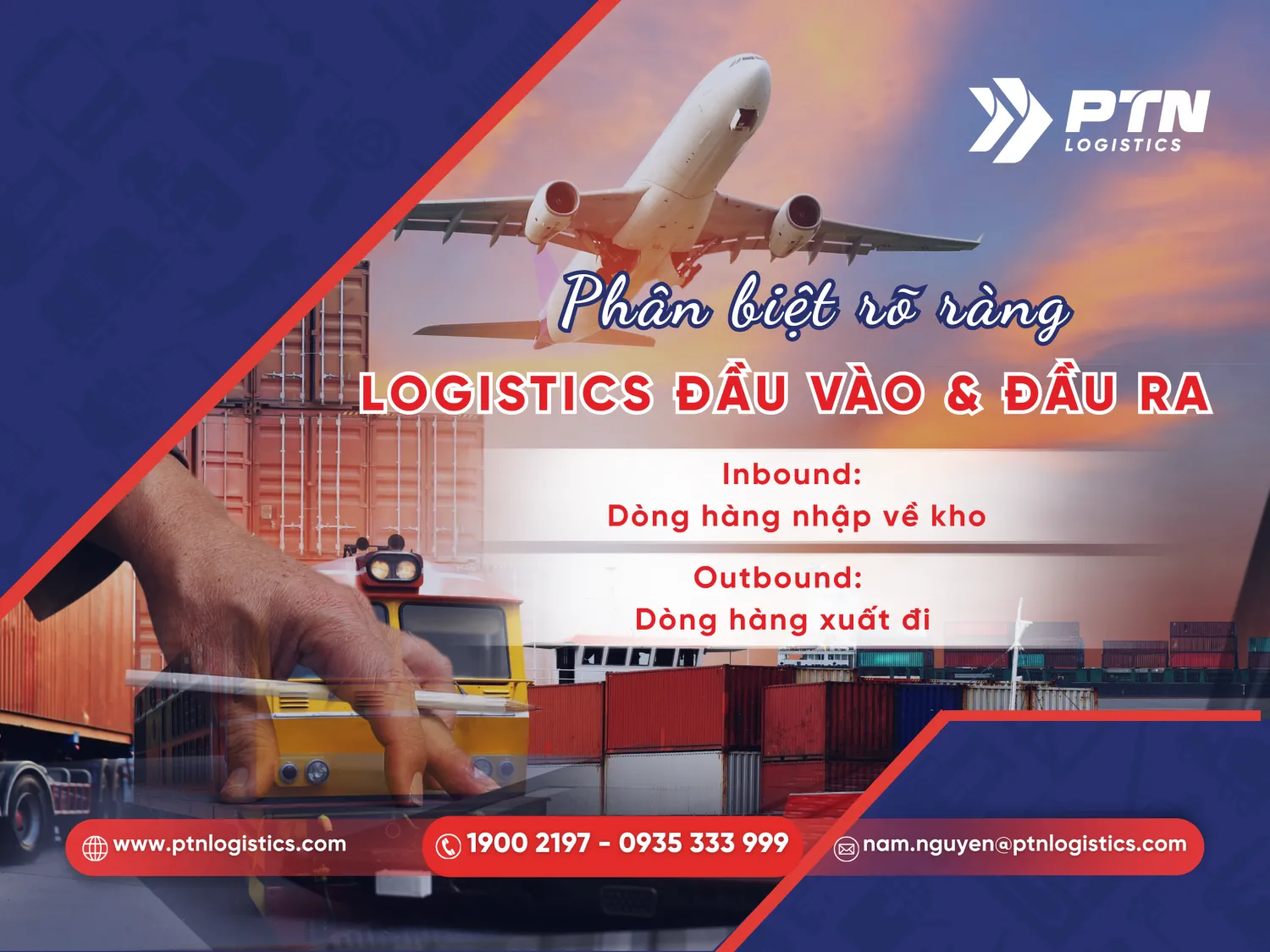 PTN
LOGISTICS

Phân biệt rõ ràng
LOGISTICS ĐẦU VÀO & ĐẦU RA

Inbound:
Dòng hàng nhập về kho

Outbound:
Dòng hàng xuất đi

www.ptnlogistics.com
1900 2197 - 0935 333 999
nam.nguyen@ptnlogistics.com